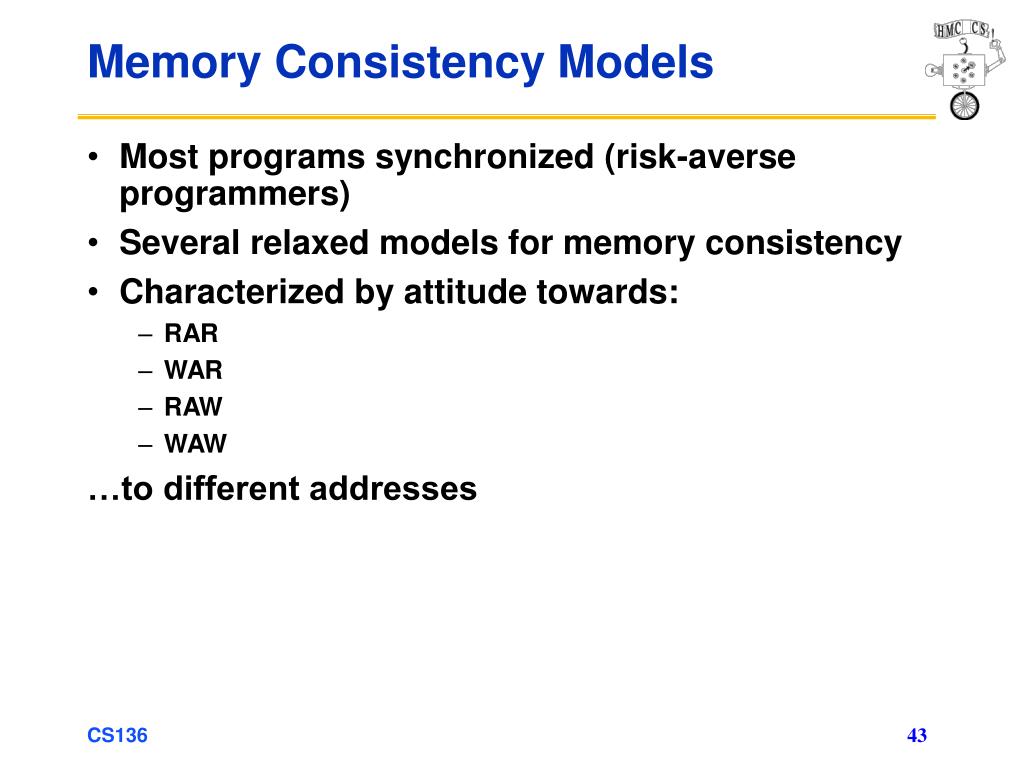 Memory Consistency Models

HMC CS

• Most programs synchronized (risk-averse programmers)
• Several relaxed models for memory consistency
• Characterized by attitude towards:
– RAR
– WAR
– RAW
– WAW

…to different addresses

CS136

43